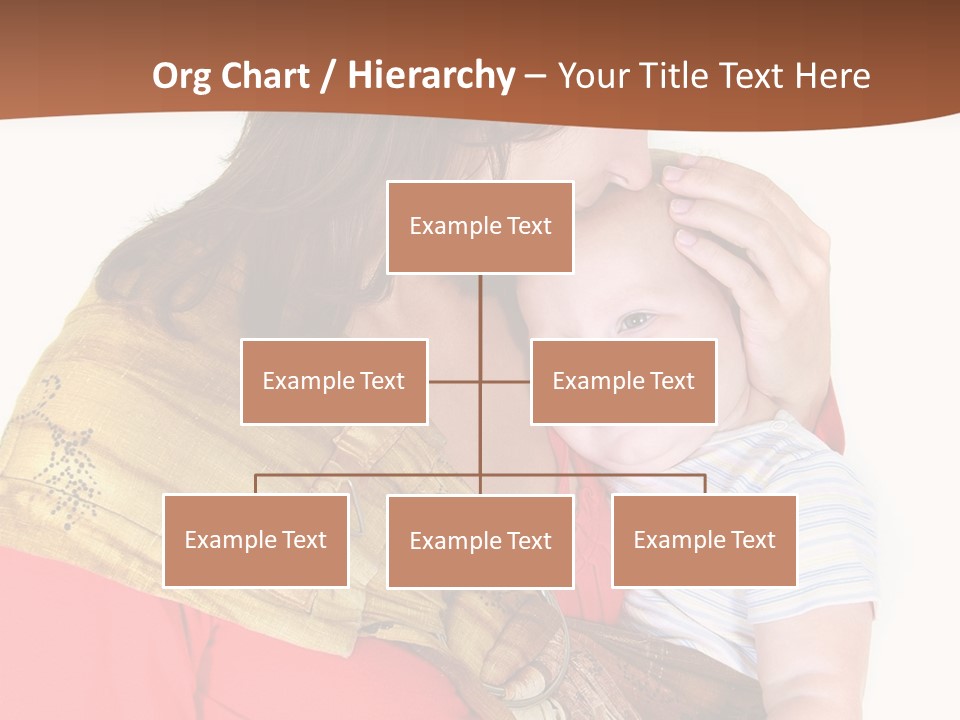 Org Chart / Hierarchy – Your Title Text Here

Example Text

Example Text

Example Text

Example Text

Example Text

Example Text